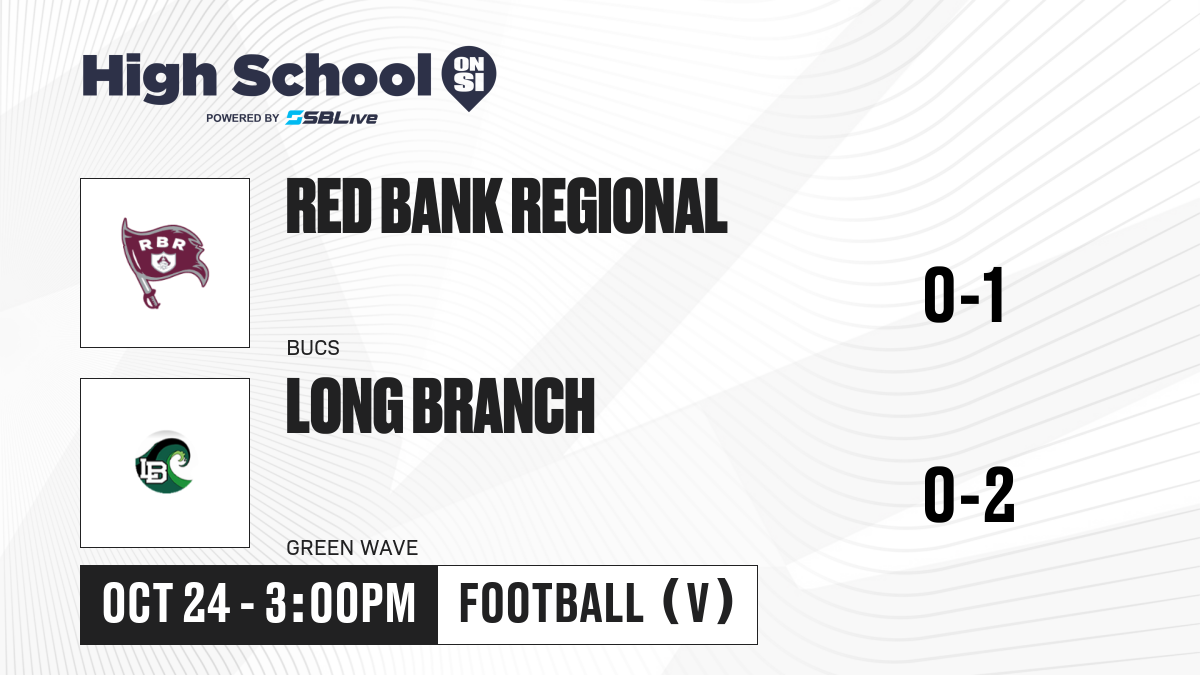 High School ON SI
POWERED BY SBLive

RBR

RED BANK REGIONAL

BUCS

0-1

LB

LONG BRANCH

GREEN WAVE

0-2

OCT 24 - 3:00PM

FOOTBALL (V)